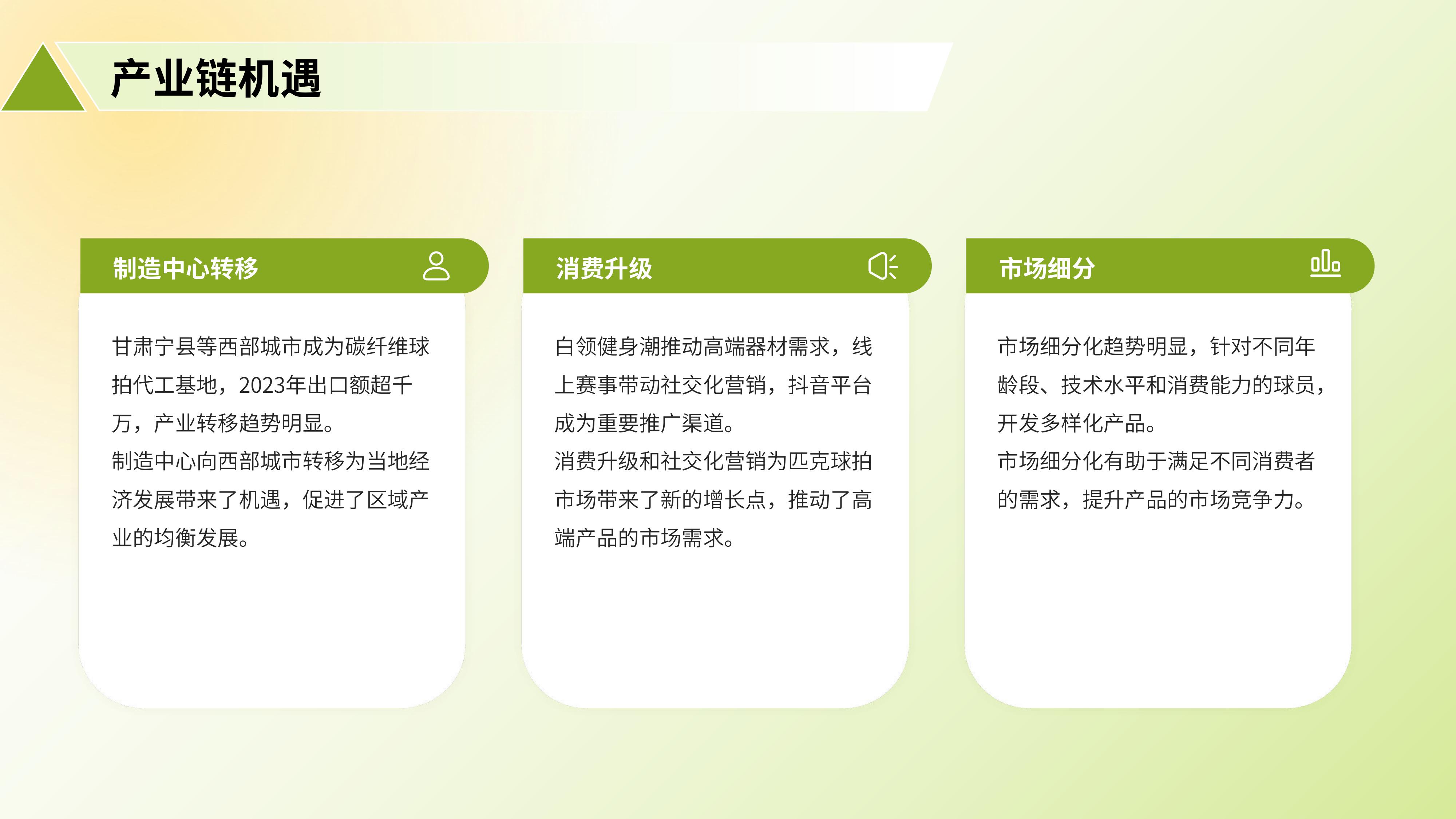 产业链机遇

制造中心转移

甘肃宁县等西部城市成为碳纤维球拍代工基地，2023年出口额超千万，产业转移趋势明显。
制造中心向西部城市转移为当地经济发展带来了机遇，促进了区域产业的均衡发展。

消费升级

白领健身潮推动高端器材需求，线上赛事带动社交化营销，抖音平台成为重要推广渠道。
消费升级和社交化营销为匹克球拍市场带来了新的增长点，推动了高端产品的市场需求。

市场细分

市场细分化趋势明显，针对不同年龄段、技术水平和消费能力的球员，开发多样化产品。
市场细分化有助于满足不同消费者的需求，提升产品的市场竞争力。